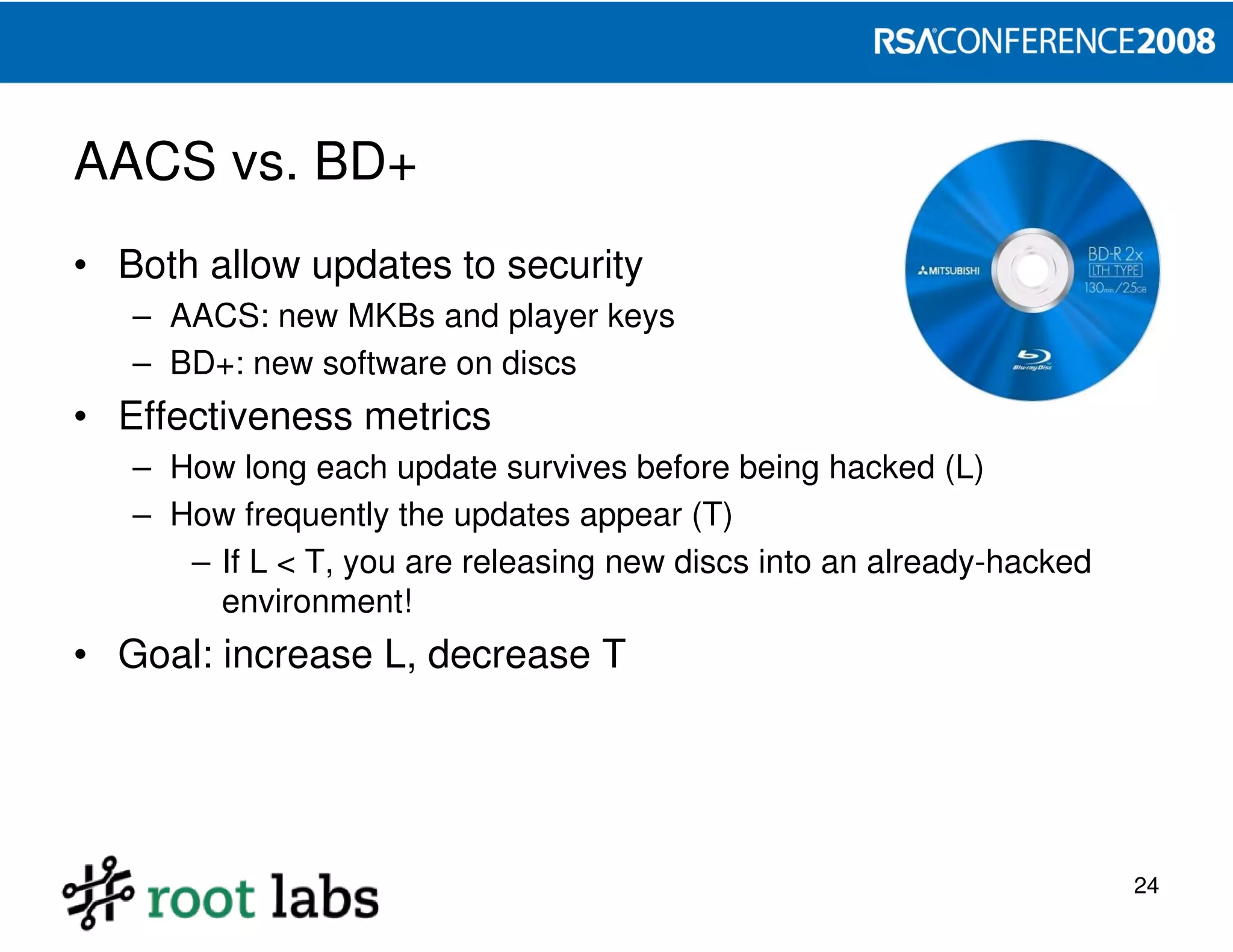 RSACONFERENCE2008

AACS vs. BD+

MITSUBISHI
BD-R 2x
LTH TYPE
130min/25GB
Blu-ray Disc

• Both allow updates to security
  – AACS: new MKBs and player keys
  – BD+: new software on discs
• Effectiveness metrics
  – How long each update survives before being hacked (L)
  – How frequently the updates appear (T)
    – If L < T, you are releasing new discs into an already-hacked environment!
• Goal: increase L, decrease T

root labs

24